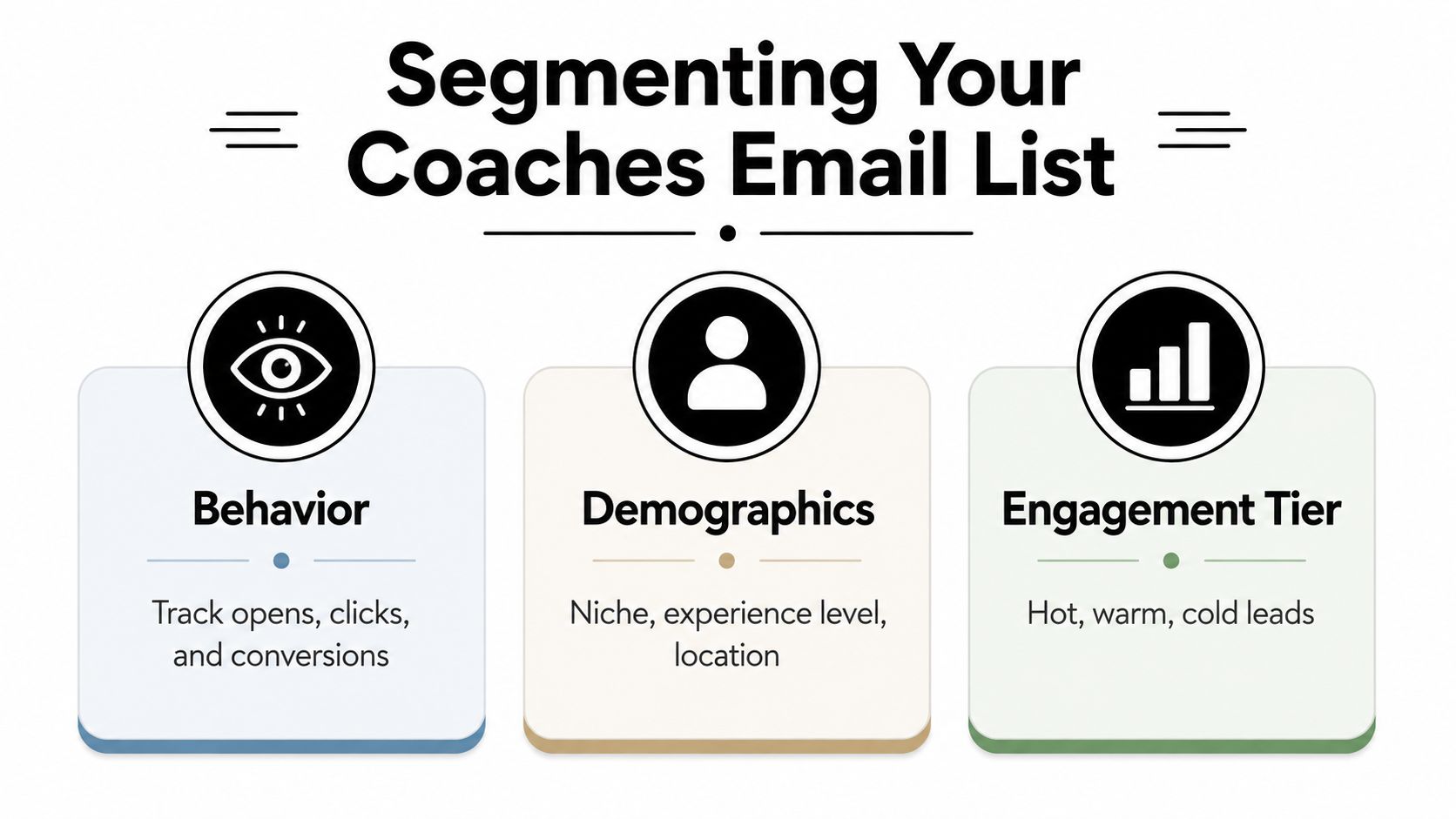 Segmenting Your Coaches Email List

Behavior

Track opens, clicks, and conversions

Demographics

Niche, experience level, location

Engagement Tier

Hot, warm, cold leads